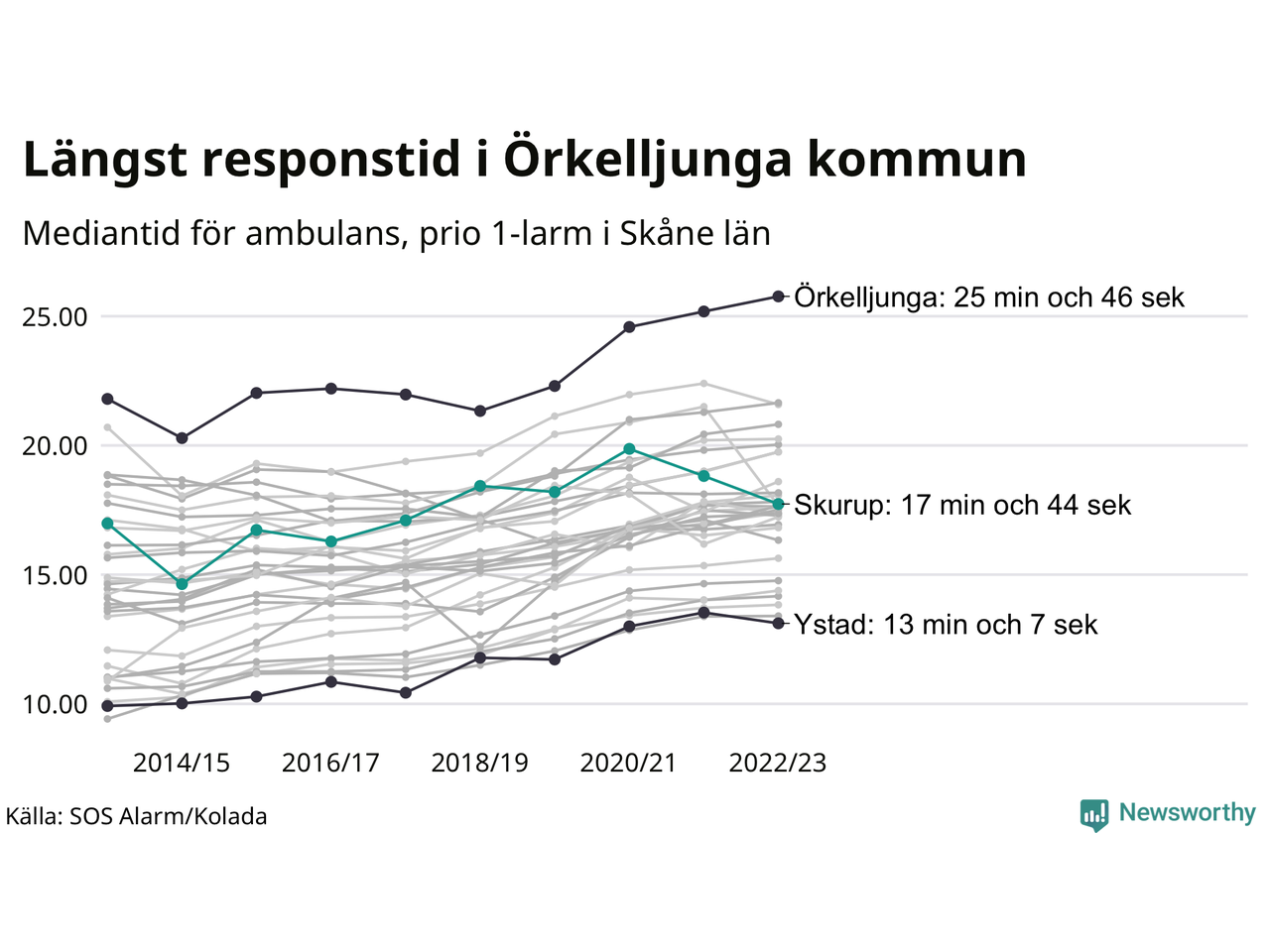 Längst responstid i Örkelljunga kommun

Mediantid för ambulans, prio 1-larm i Skåne län

25.00
20.00
15.00
10.00

Örkelljunga: 25 min och 46 sek
Skurup: 17 min och 44 sek
Ystad: 13 min och 7 sek

2014/15
2016/17
2018/19
2020/21
2022/23

Källa: SOS Alarm/Kolada

Newsworthy